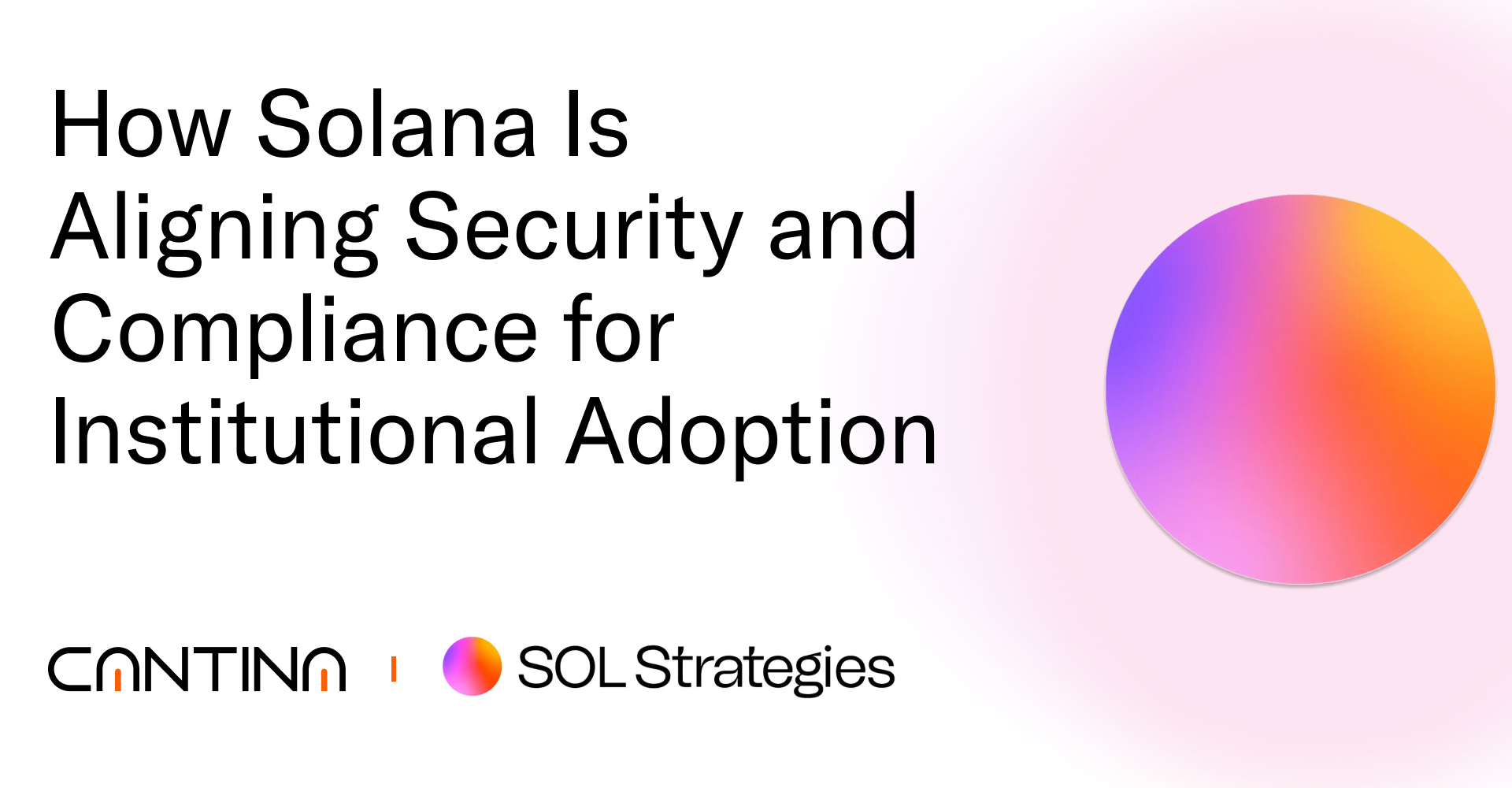 How Solana Is Aligning Security and Compliance for Institutional Adoption

CANTINA | SOL Strategies